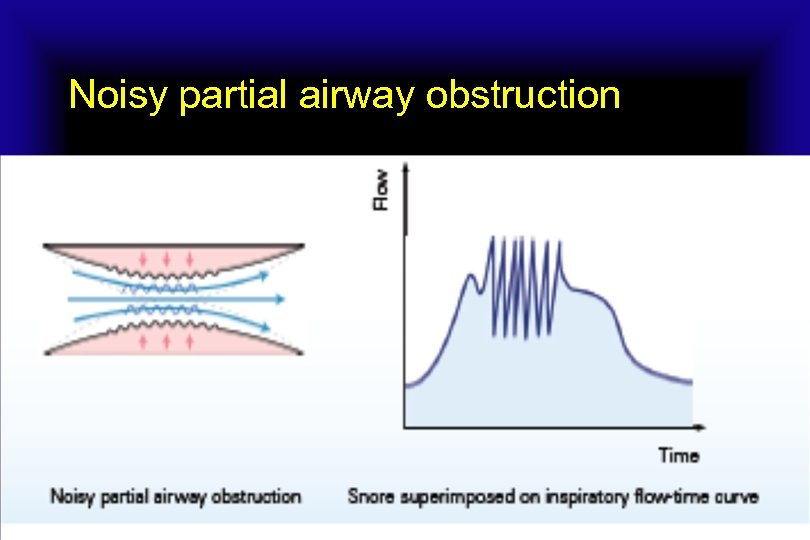 Noisy partial airway obstruction

Flow

Time

Noisy partial airway obstruction

Snore superimposed on inspiratory flow-time curve